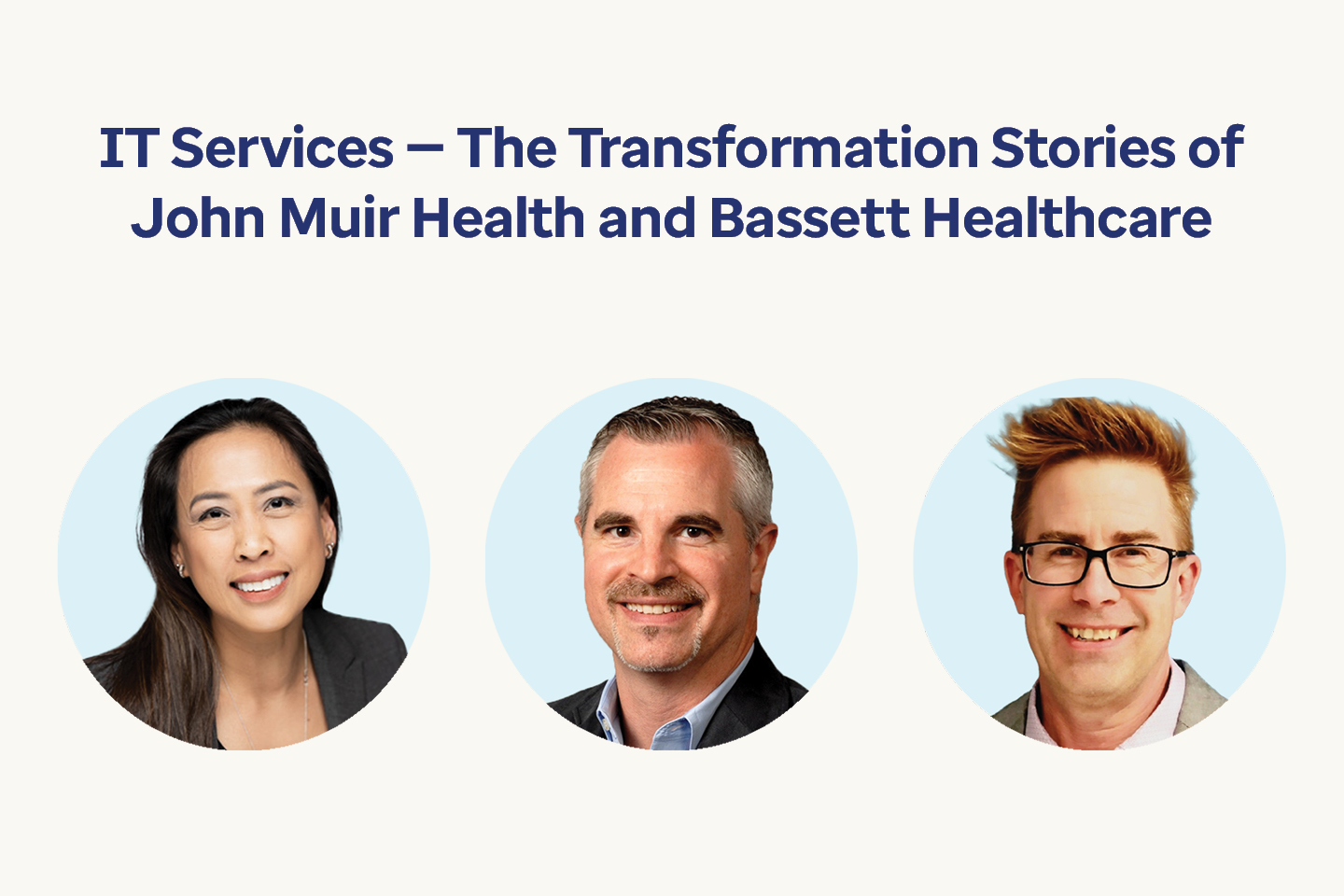 IT Services — The Transformation Stories of John Muir Health and Bassett Healthcare